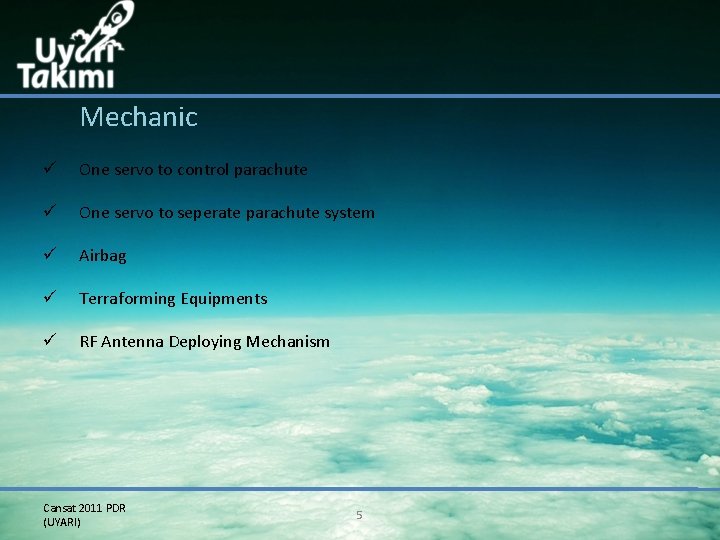 Uyarı Takımı

Mechanic

✓ One servo to control parachute

✓ One servo to seperate parachute system

✓ Airbag

✓ Terraforming Equipments

✓ RF Antenna Deploying Mechanism

Cansat 2011 PDR
(UYARI)

5